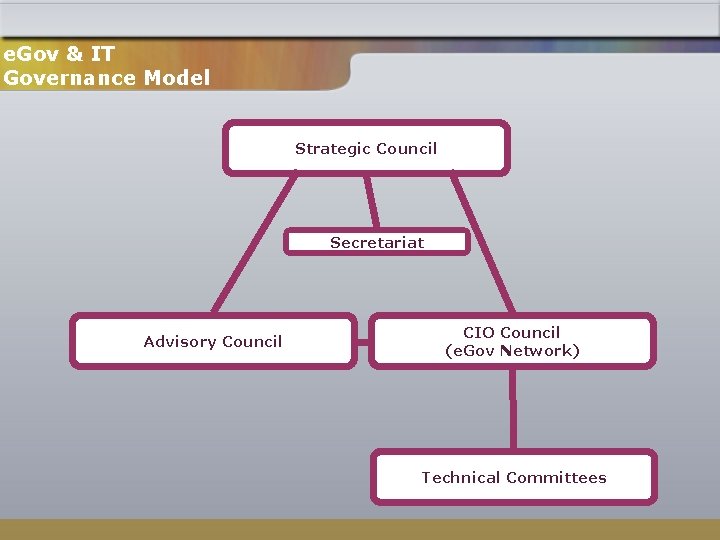 eGov & IT Governance Model

Strategic Council

Secretariat

Advisory Council

CIO Council (eGov Network)

Technical Committees